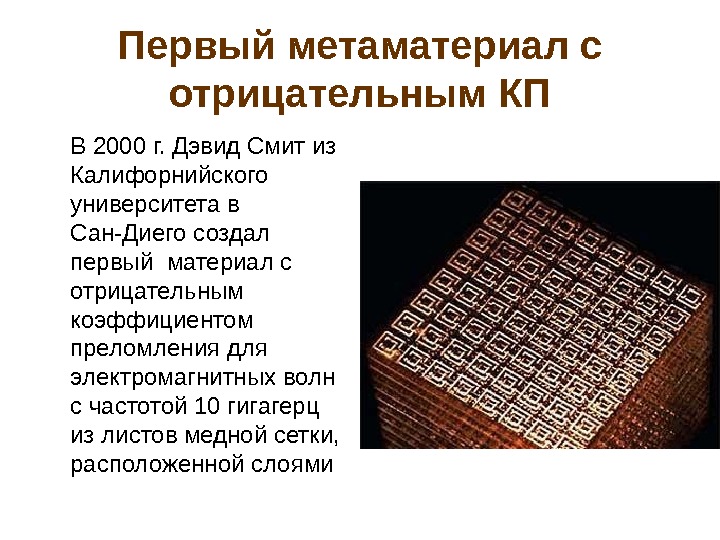 Первый метаматериал с отрицательным КП

В 2000 г. Дэвид Смит из Калифорнийского университета в Сан-Диего создал первый материал с отрицательным коэффициентом преломления для электромагнитных волн с частотой 10 гигагерц из листов медной сетки, расположенной слоями